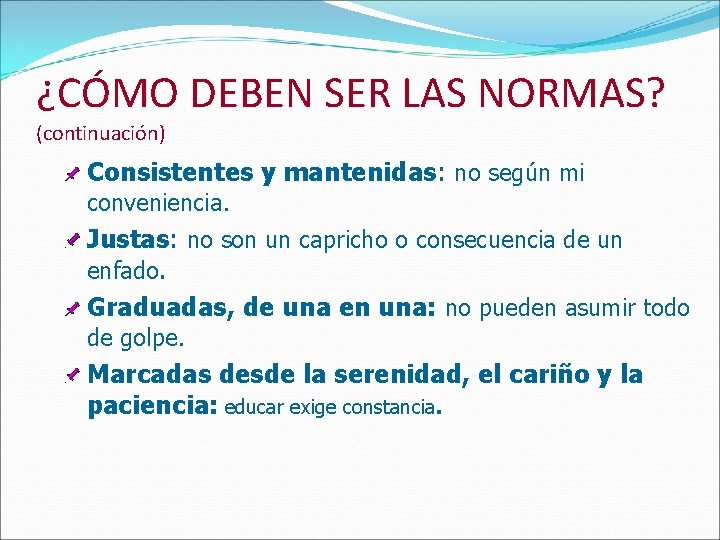 ¿CÓMO DEBEN SER LAS NORMAS?
(continuación)

Consistentes y mantenidas: no según mi conveniencia.

Justas: no son un capricho o consecuencia de un enfado.

Graduadas, de una en una: no pueden asumir todo de golpe.

Marcadas desde la serenidad, el cariño y la paciencia: educar exige constancia.